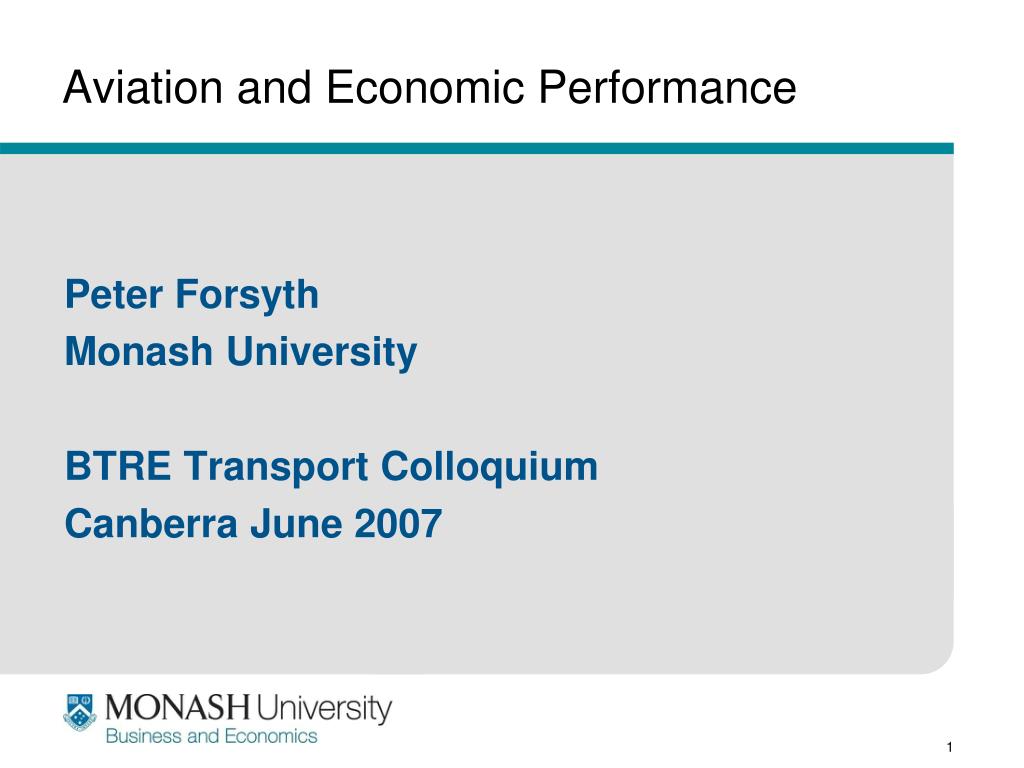 Aviation and Economic Performance

Peter Forsyth
Monash University

BTRE Transport Colloquium
Canberra June 2007

MONASH University
Business and Economics

1